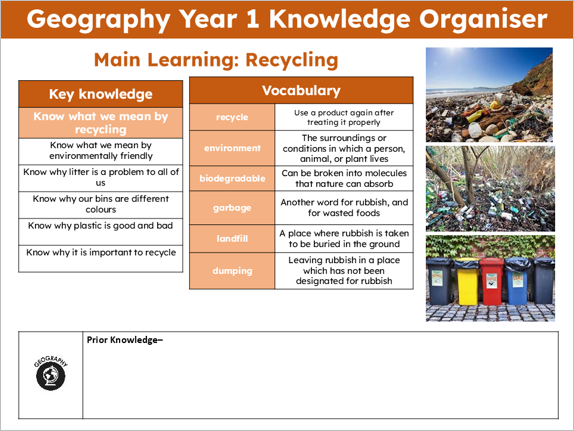 Geography Year 1 Knowledge Organiser

Main Learning: Recycling

| Key knowledge |
|---|
| Know what we mean by recycling |
| Know what we mean by environmentally friendly |
| Know why litter is a problem to all of us |
| Know why our bins are different colours |
| Know why plastic is good and bad |
| Know why it is important to recycle |

| Vocabulary | |
|---|---|
| recycle | Use a product again after treating it properly |
| environment | The surroundings or conditions in which a person, animal, or plant lives |
| biodegradable | Can be broken into molecules that nature can absorb |
| garbage | Another word for rubbish, and for wasted foods |
| landfill | A place where rubbish is taken to be buried in the ground |
| dumping | Leaving rubbish in a place which has not been designated for rubbish |

GEOGRAPHY

Prior Knowledge–